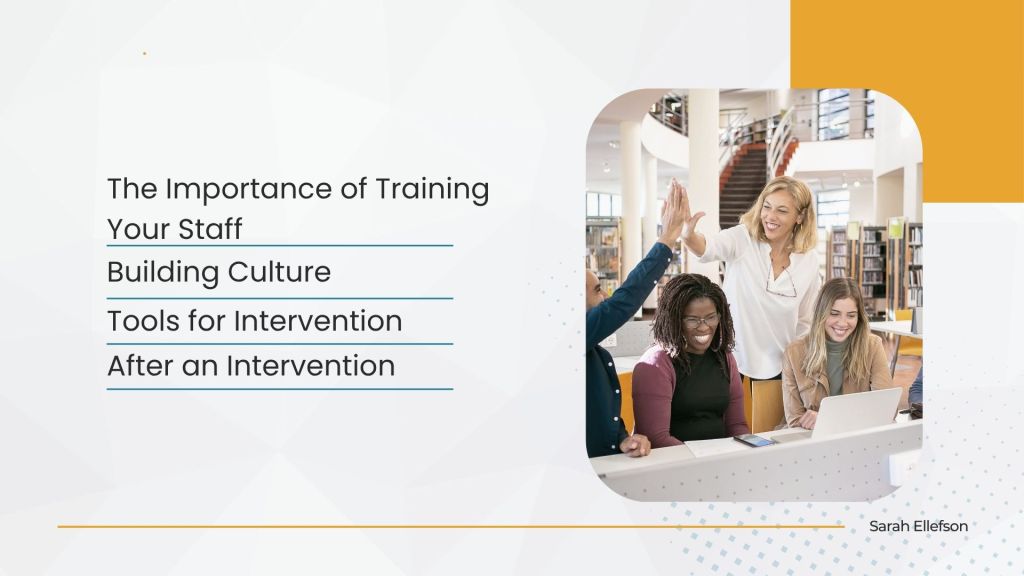 The Importance of Training Your Staff

Building Culture

Tools for Intervention

After an Intervention

Sarah Ellefson